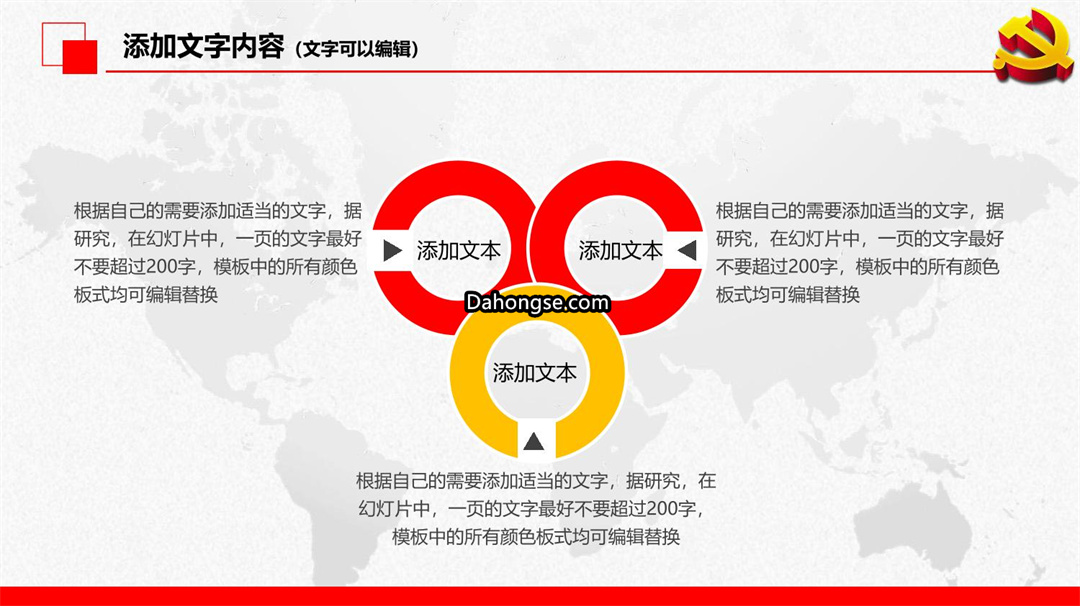 添加文字内容（文字可以编辑）

根据自己的需要添加适当的文字，据研究，在幻灯片中，一页的文字最好不要超过200字，模板中的所有颜色板式均可编辑替换

添加文本

添加文本

根据自己的需要添加适当的文字，据研究，在幻灯片中，一页的文字最好不要超过200字，模板中的所有颜色板式均可编辑替换

Dahongse.com

添加文本

根据自己的需要添加适当的文字，据研究，在幻灯片中，一页的文字最好不要超过200字，模板中的所有颜色板式均可编辑替换